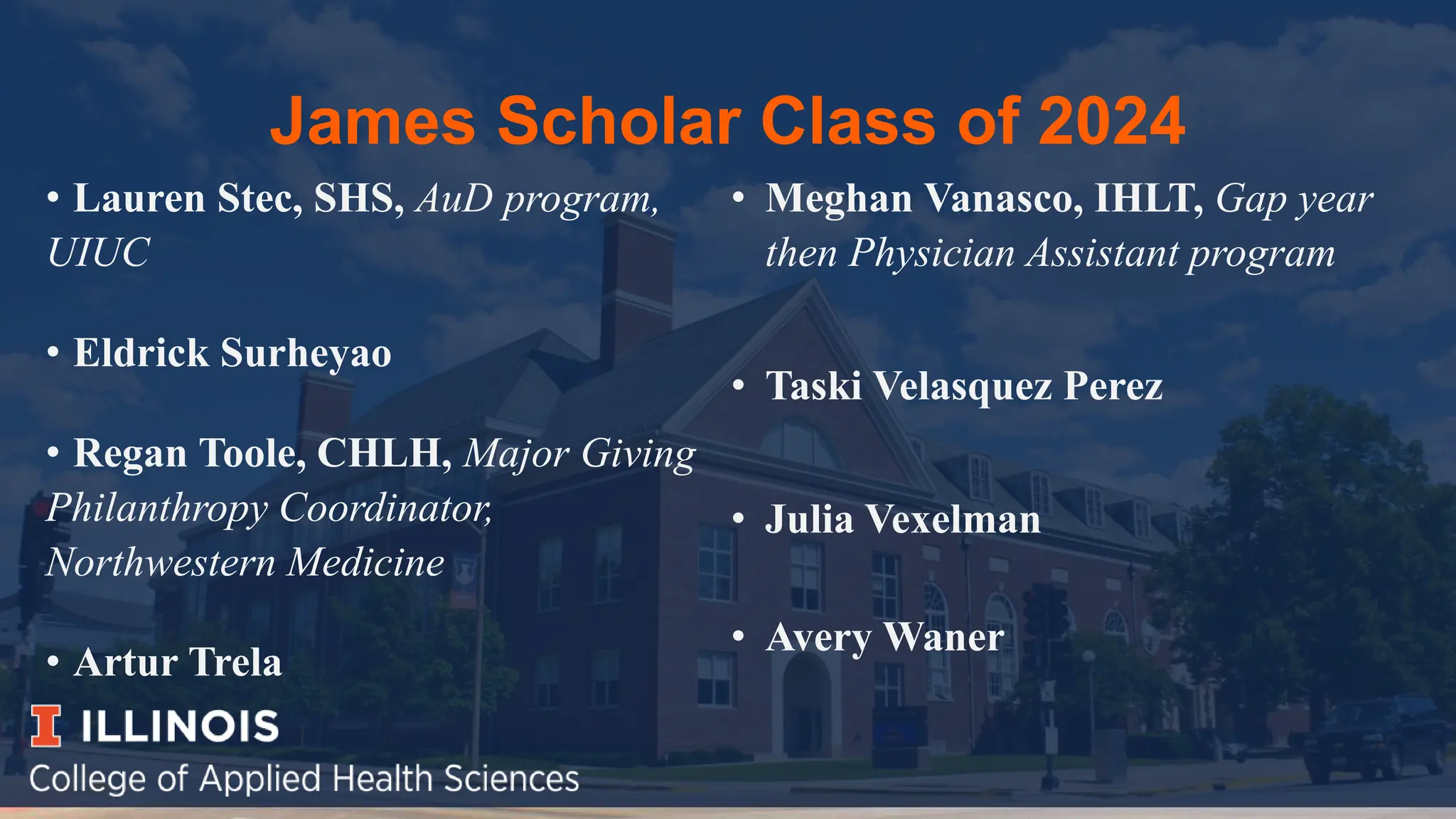 James Scholar Class of 2024

• Lauren Stec, SHS, AuD program, UIUC

• Eldrick Surheyao

• Regan Toole, CHLH, Major Giving Philanthropy Coordinator, Northwestern Medicine

• Artur Trela

• Meghan Vanasco, IHLT, Gap year then Physician Assistant program

• Taski Velasquez Perez

• Julia Vexelman

• Avery Waner

I ILLINOIS
College of Applied Health Sciences